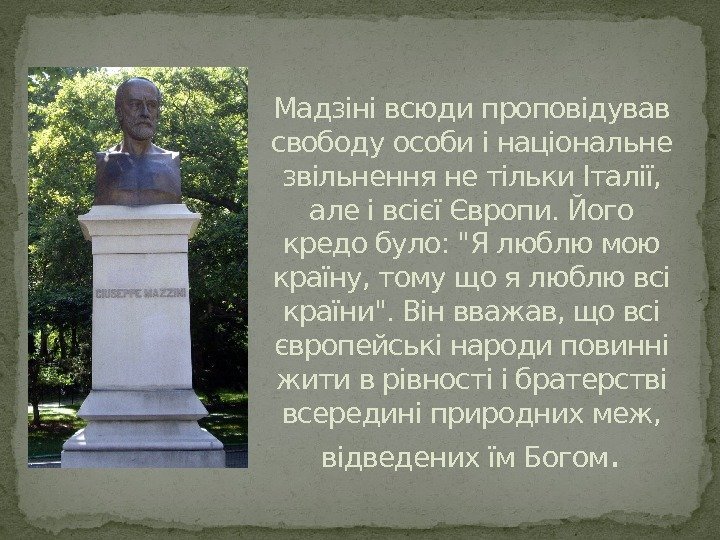 GIUSEPPE MAZZINI

Мадзіні всюди проповідував свободу особи і національне звільнення не тільки Італії, але і всієї Європи. Його кредо було: "Я люблю мою країну, тому що я люблю всі країни". Він вважав, що всі європейські народи повинні жити в рівності і братерстві всередині природних меж, відведених їм Богом.